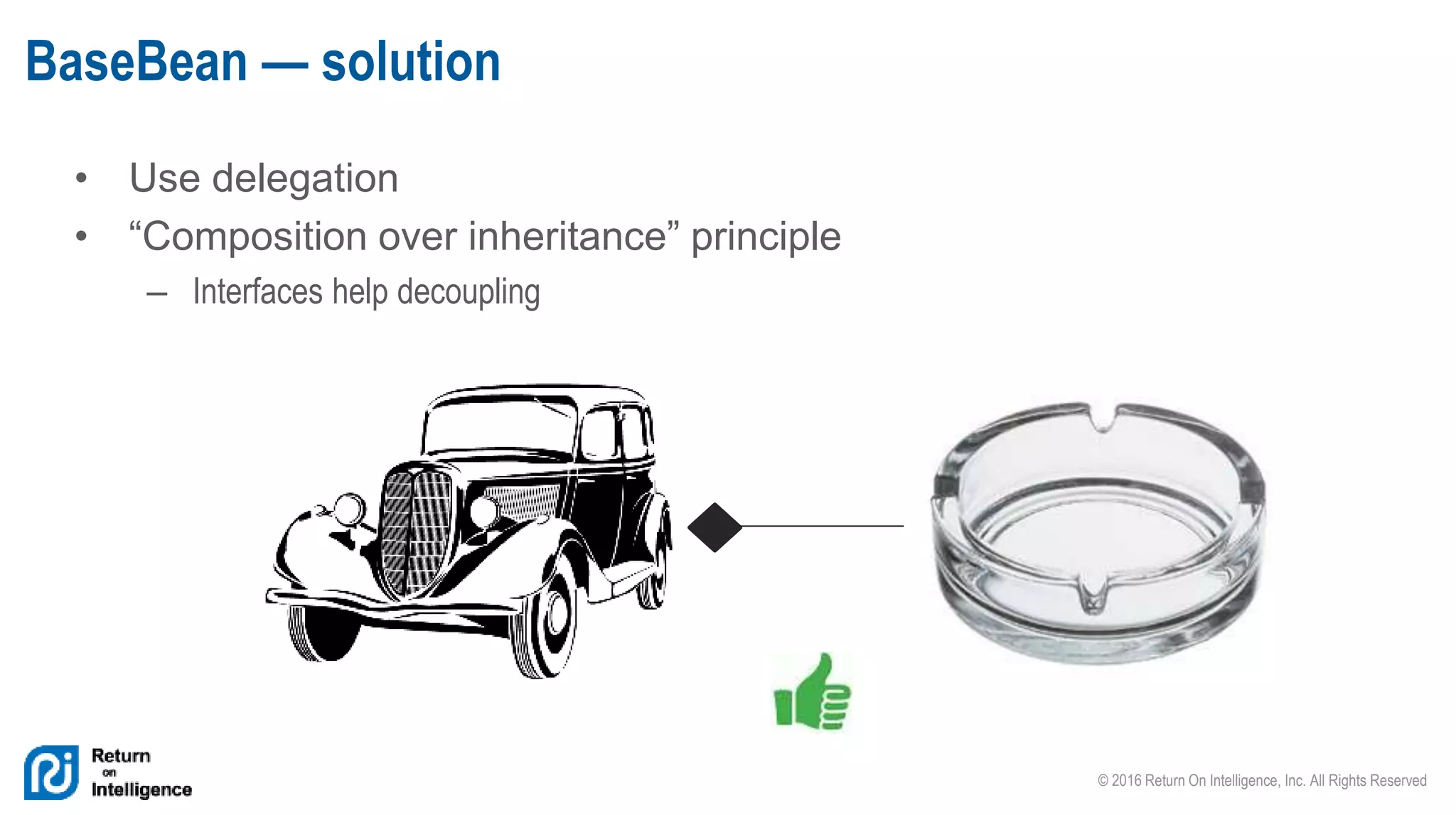 BaseBean — solution

• Use delegation
• “Composition over inheritance” principle
– Interfaces help decoupling

Return on Intelligence

© 2016 Return On Intelligence, Inc. All Rights Reserved